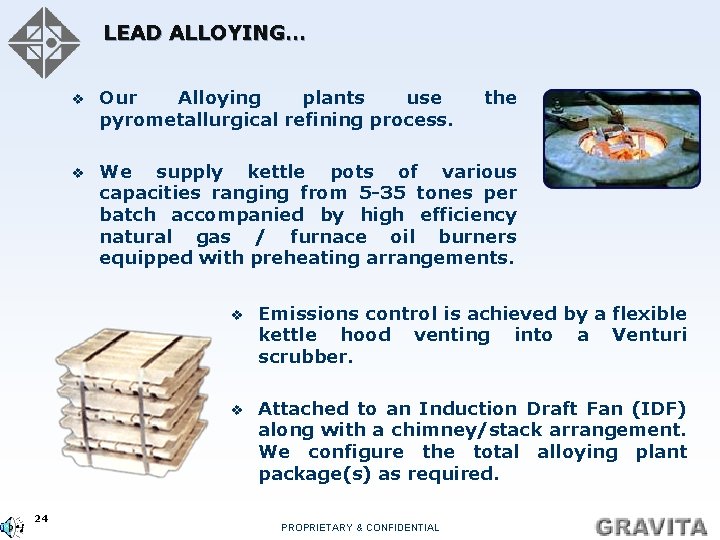 LEAD ALLOYING…

❖ Our Alloying plants use the pyrometallurgical refining process.

❖ We supply kettle pots of various capacities ranging from 5-35 tones per batch accompanied by high efficiency natural gas / furnace oil burners equipped with preheating arrangements.

❖ Emissions control is achieved by a flexible kettle hood venting into a Venturi scrubber.

❖ Attached to an Induction Draft Fan (IDF) along with a chimney/stack arrangement. We configure the total alloying plant package(s) as required.

24

PROPRIETARY & CONFIDENTIAL

GRAVITA